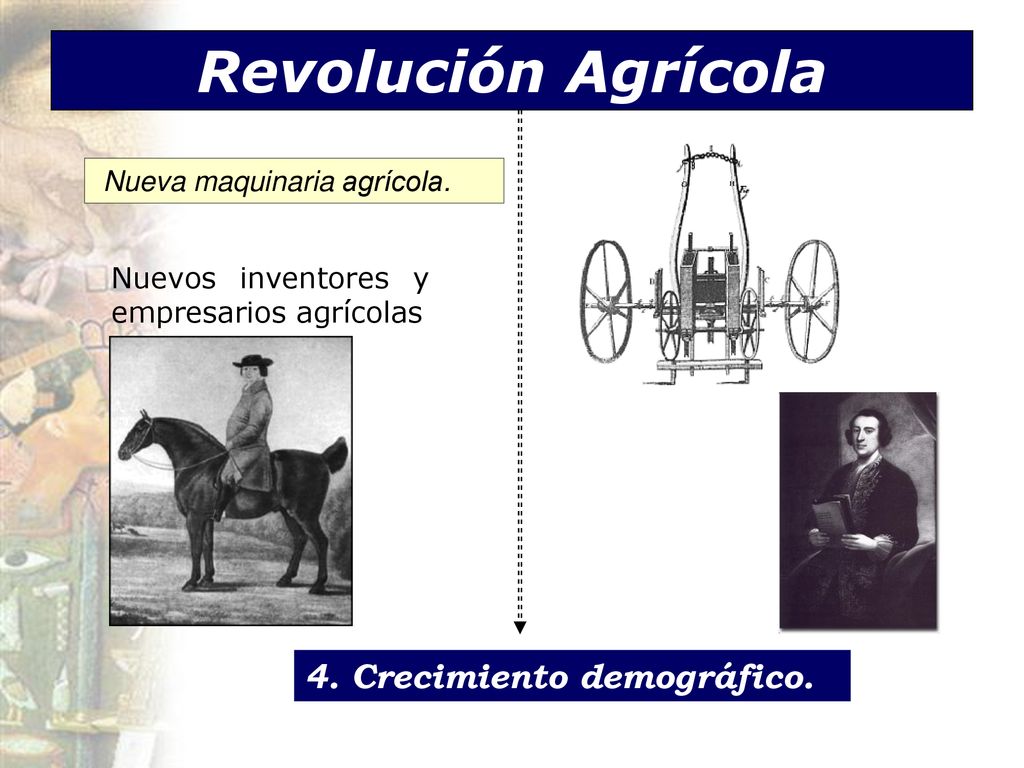 Revolución Agrícola

Nueva maquinaria agrícola.

Nuevos inventores y empresarios agrícolas

4. Crecimiento demográfico.